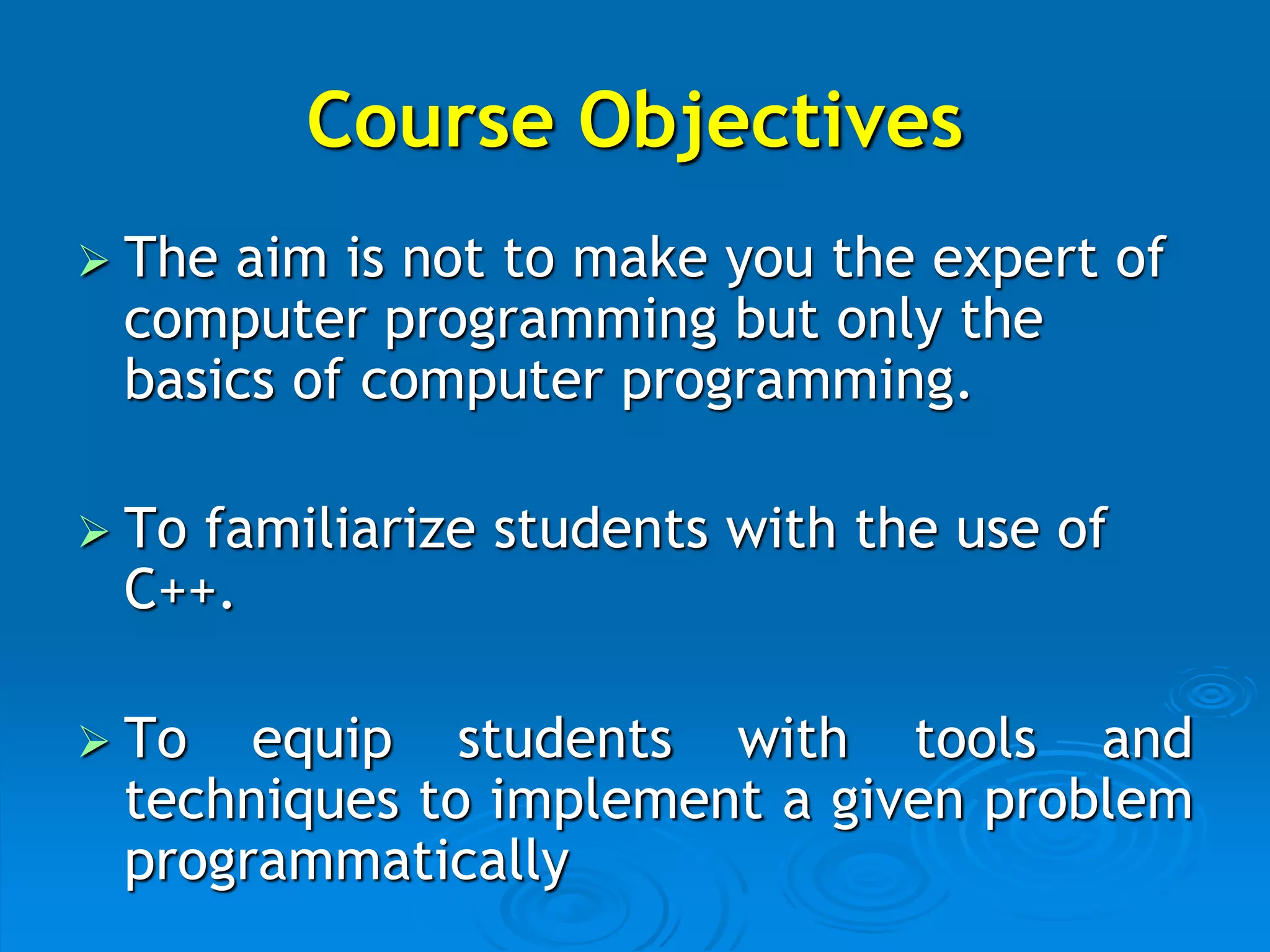 Course Objectives

➢ The aim is not to make you the expert of computer programming but only the basics of computer programming.

➢ To familiarize students with the use of C++.

➢ To equip students with tools and techniques to implement a given problem programmatically